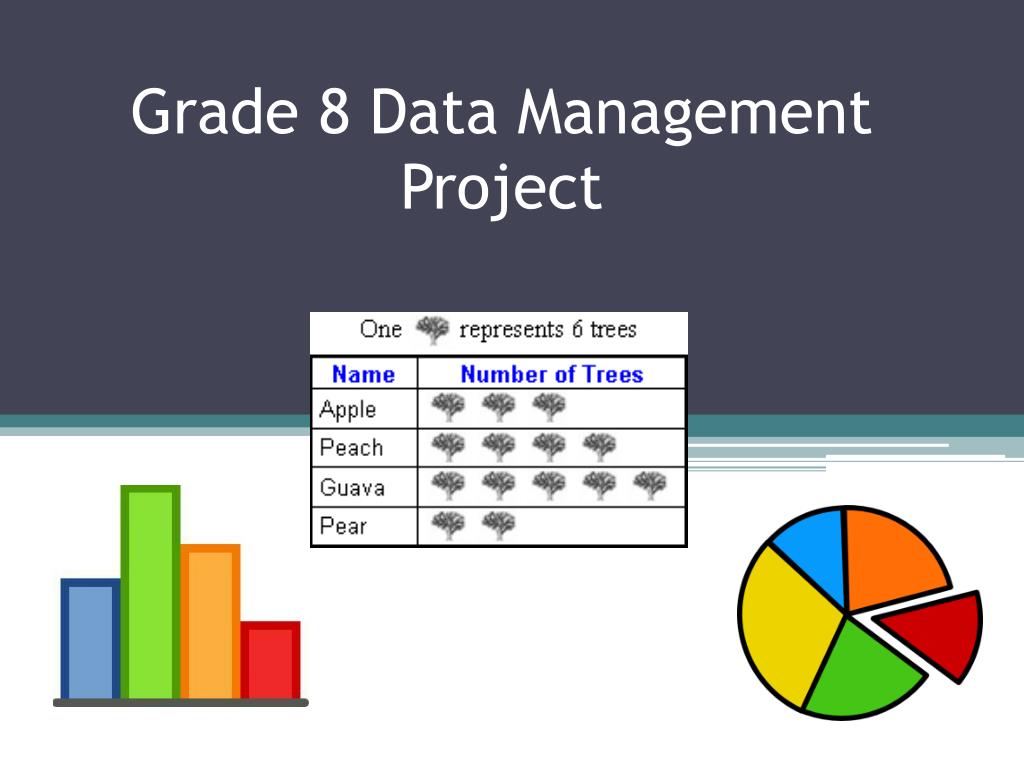 Grade 8 Data Management Project

One represents 6 trees

| Name | Number of Trees |
|---|---|
| Apple | |
| Peach | |
| Guava | |
| Pear | |